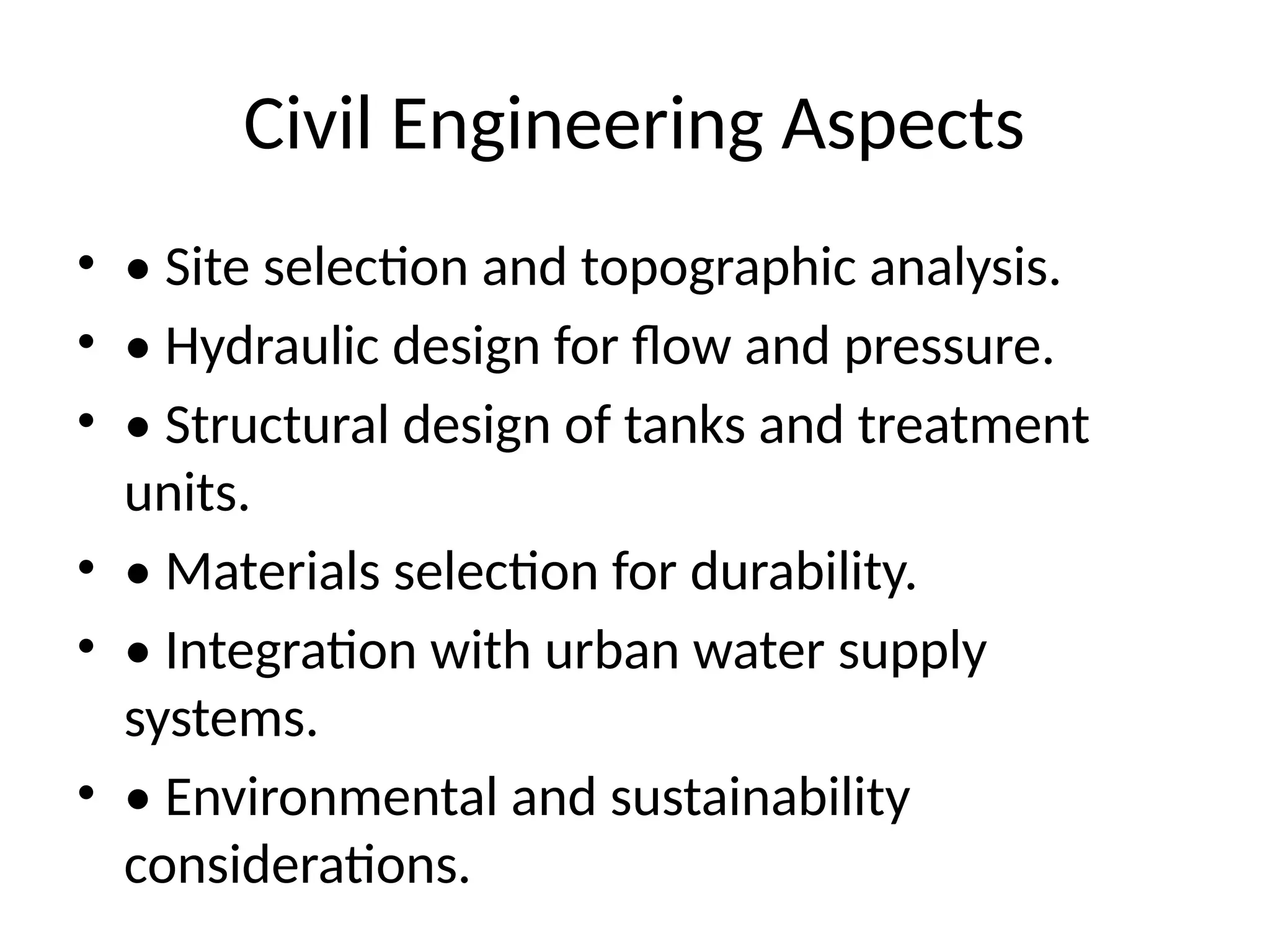 Civil Engineering Aspects

• • Site selection and topographic analysis.
• • Hydraulic design for flow and pressure.
• • Structural design of tanks and treatment units.
• • Materials selection for durability.
• • Integration with urban water supply systems.
• • Environmental and sustainability considerations.